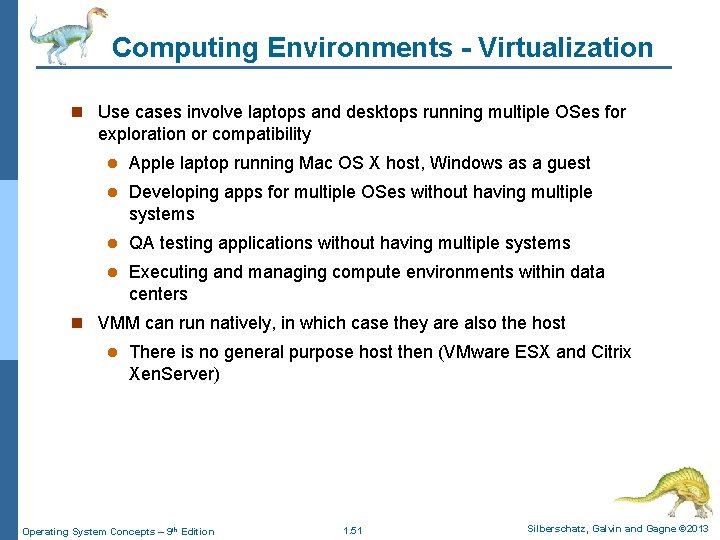 Computing Environments - Virtualization

Use cases involve laptops and desktops running multiple OSes for exploration or compatibility

Apple laptop running Mac OS X host, Windows as a guest

Developing apps for multiple OSes without having multiple systems

QA testing applications without having multiple systems

Executing and managing compute environments within data centers

VMM can run natively, in which case they are also the host

There is no general purpose host then (VMware ESX and Citrix XenServer)

Operating System Concepts – 9th Edition

1.51

Silberschatz, Galvin and Gagne ©2013